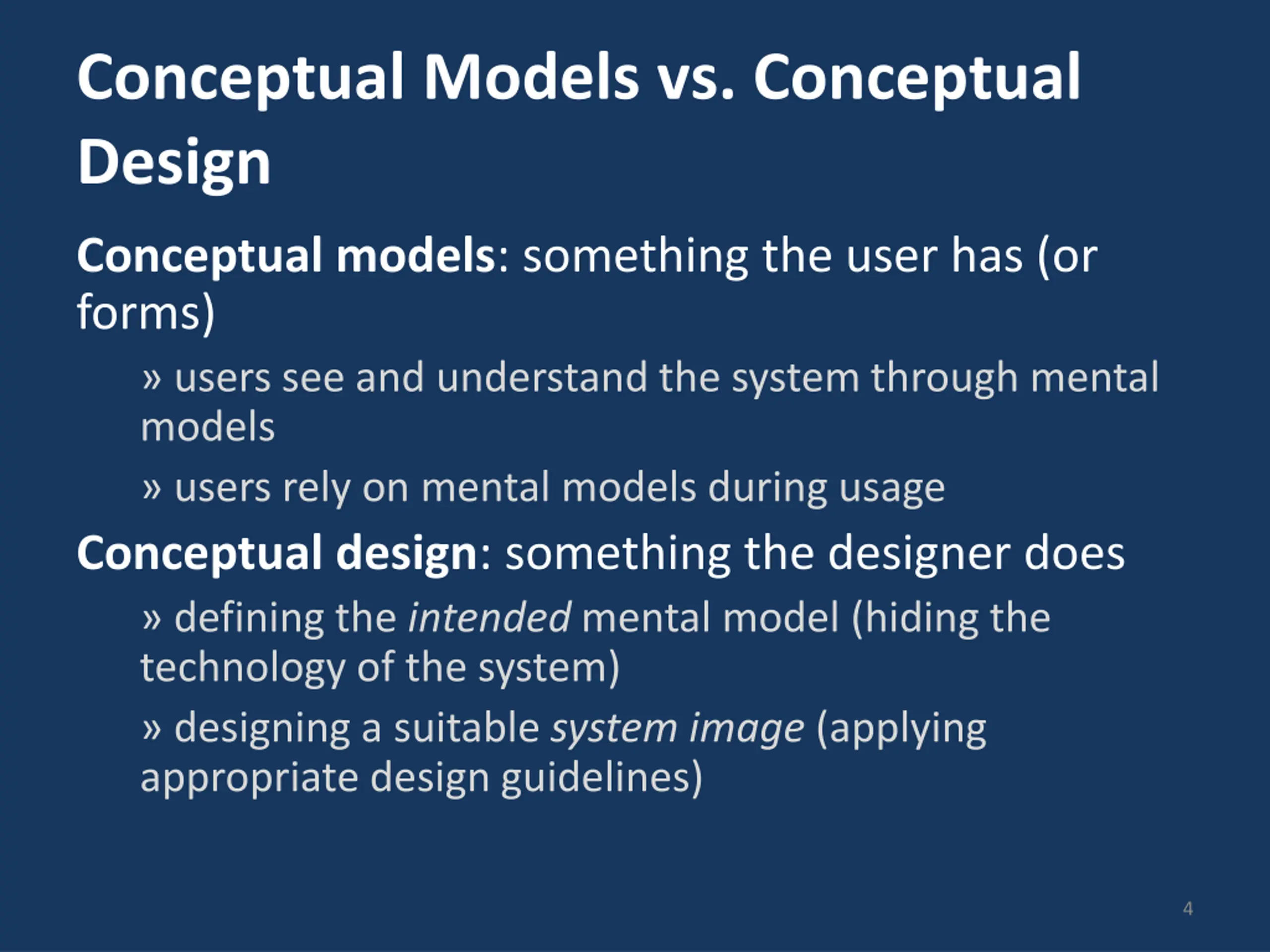 Conceptual Models vs. Conceptual Design

Conceptual models: something the user has (or forms)

» users see and understand the system through mental models

» users rely on mental models during usage

Conceptual design: something the designer does

» defining the intended mental model (hiding the technology of the system)

» designing a suitable system image (applying appropriate design guidelines)

4